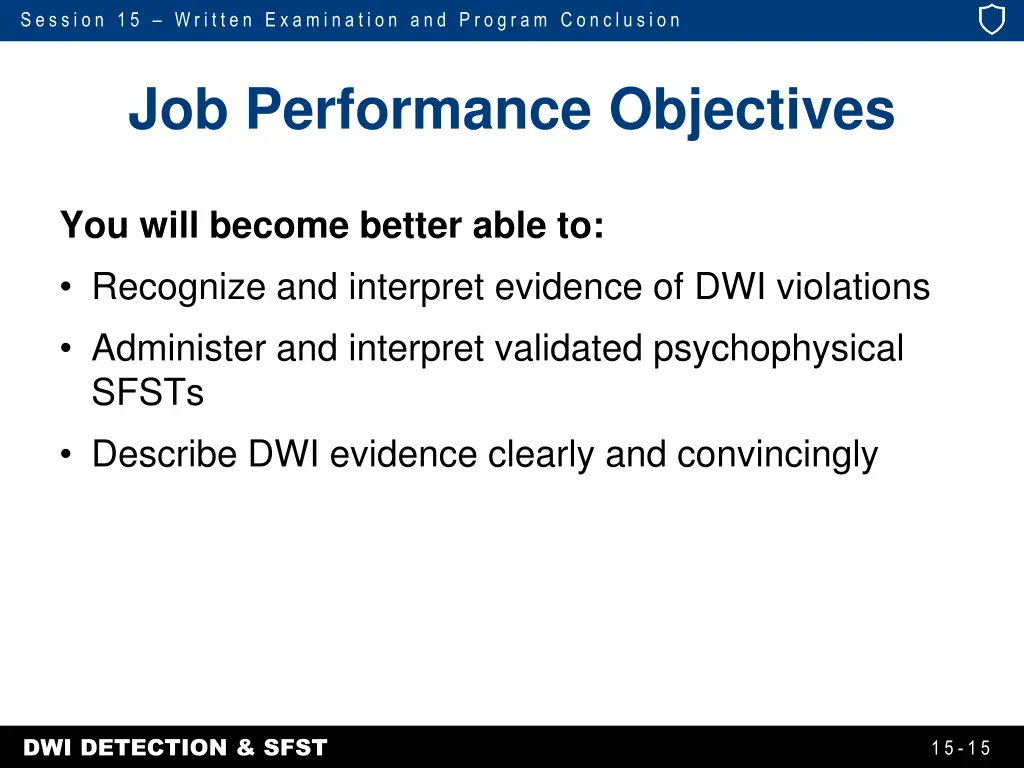 Session 15 – Written Examination and Program Conclusion

Job Performance Objectives

You will become better able to:

• Recognize and interpret evidence of DWI violations

• Administer and interpret validated psychophysical SFSTs

• Describe DWI evidence clearly and convincingly

DWI DETECTION & SFST

15-15